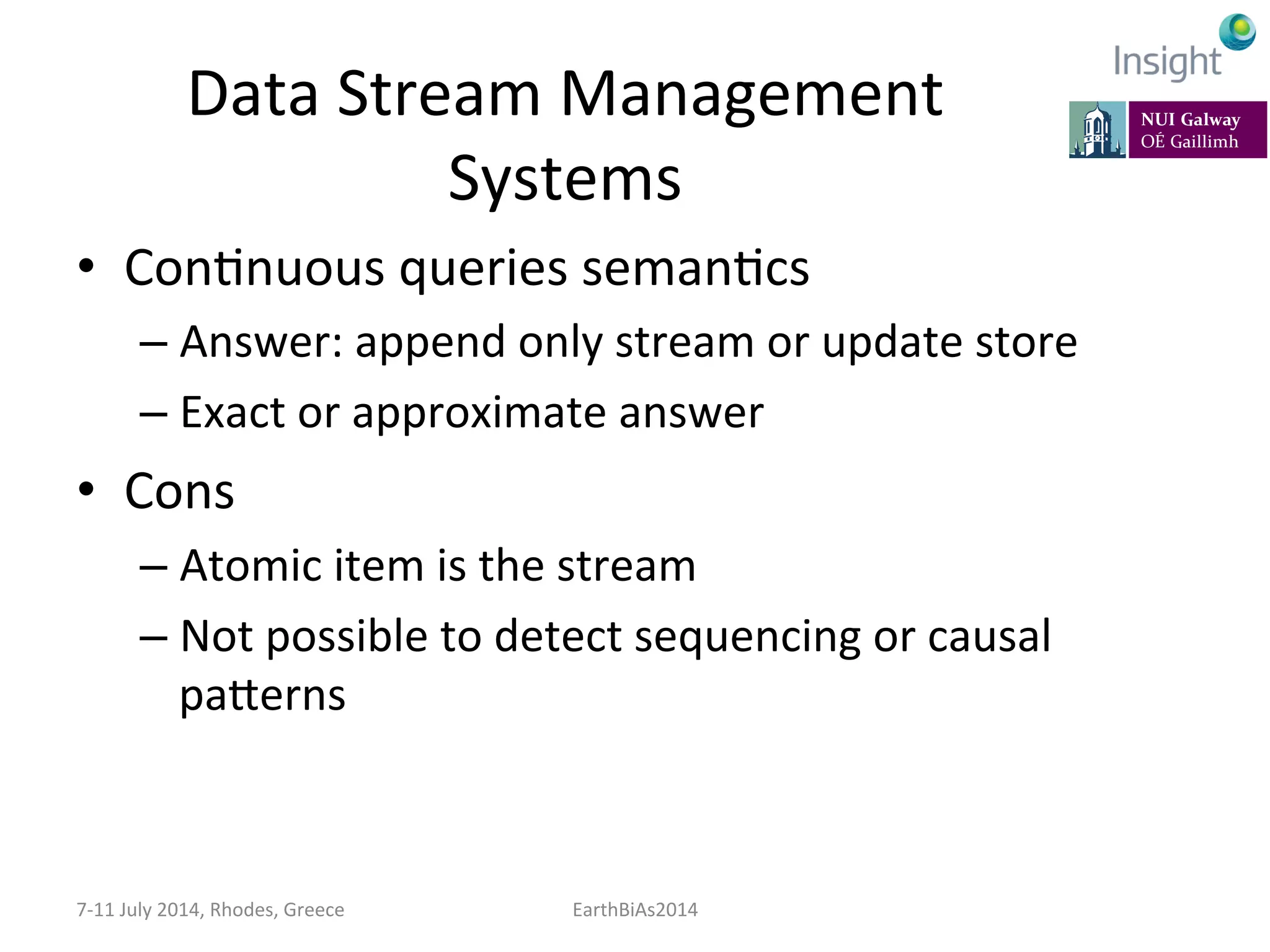 Insight

NUI Galway
OÉ Gaillimh

Data Stream Management Systems

• Continuous queries semantics
– Answer: append only stream or update store
– Exact or approximate answer
• Cons
– Atomic item is the stream
– Not possible to detect sequencing or causal patterns

7-11 July 2014, Rhodes, Greece EarthBiAs2014